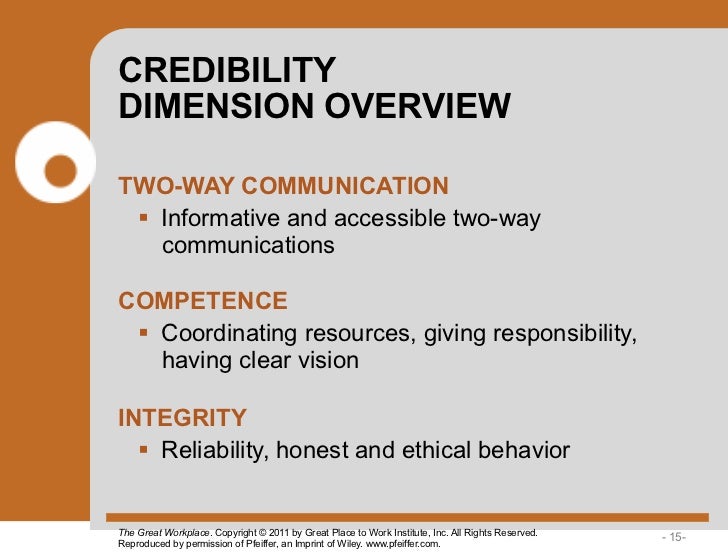 CREDIBILITY
DIMENSION OVERVIEW

TWO-WAY COMMUNICATION

▪ Informative and accessible two-way communications

COMPETENCE

▪ Coordinating resources, giving responsibility, having clear vision

INTEGRITY

▪ Reliability, honest and ethical behavior

The Great Workplace. Copyright © 2011 by Great Place to Work Institute, Inc. All Rights Reserved. Reproduced by permission of Pfeiffer, an Imprint of Wiley. www.pfeiffer.com.

- 15-